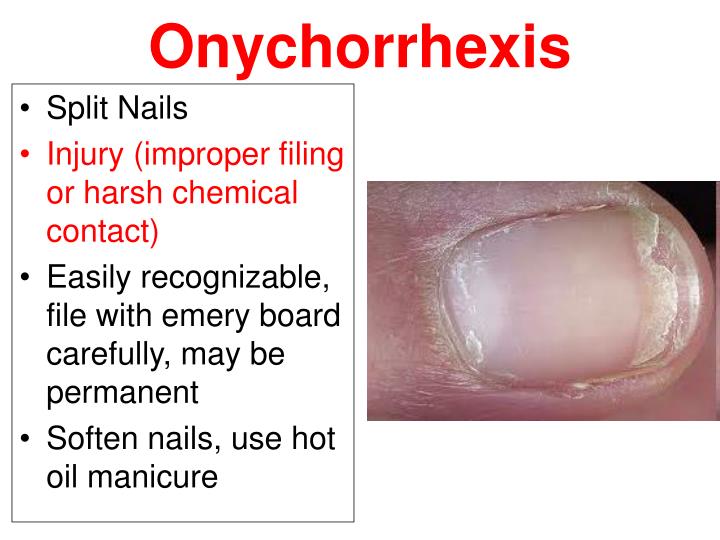 Onychorrhexis

• Split Nails
• Injury (improper filing or harsh chemical contact)
• Easily recognizable, file with emery board carefully, may be permanent
• Soften nails, use hot oil manicure